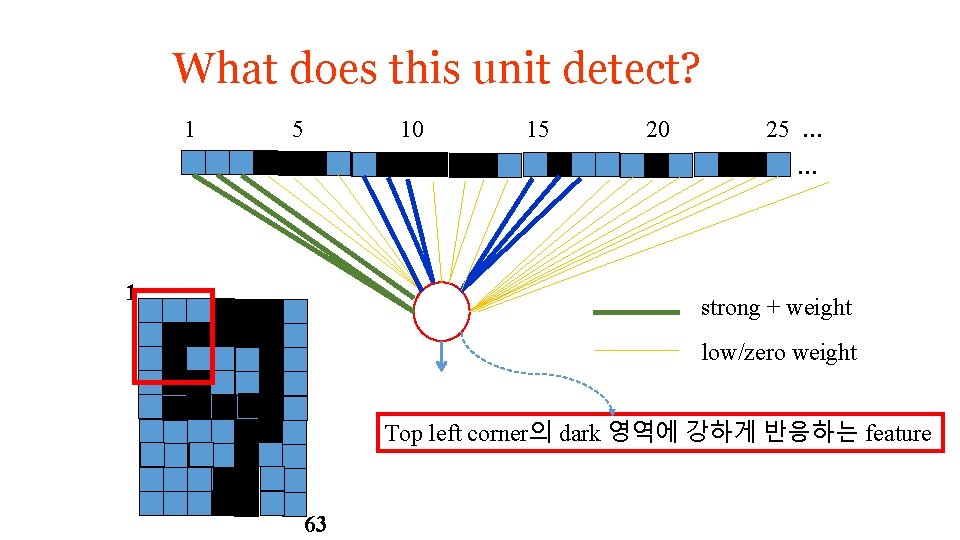 What does this unit detect?

1 5 10 15 20 25 …

…

1

63

strong + weight

low/zero weight

Top left corner의 dark 영역에 강하게 반응하는 feature